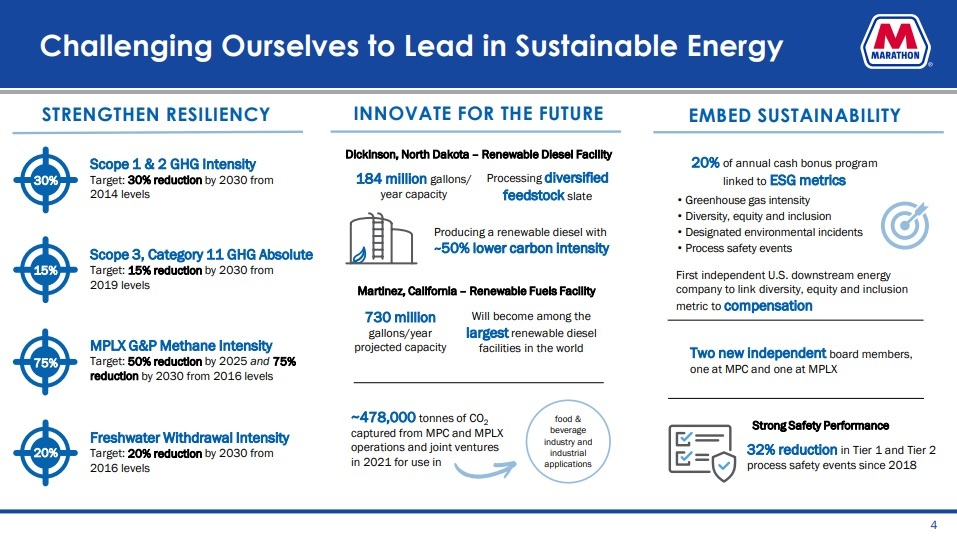 Challenging Ourselves to Lead in Sustainable Energy

MARATHON

STRENGTHEN RESILIENCY

30%
Scope 1 & 2 GHG Intensity
Target: 30% reduction by 2030 from 2014 levels

15%
Scope 3, Category 11 GHG Absolute
Target: 15% reduction by 2030 from 2019 levels

75%
MPLX G&P Methane Intensity
Target: 50% reduction by 2025 and 75% reduction by 2030 from 2016 levels

20%
Freshwater Withdrawal Intensity
Target: 20% reduction by 2030 from 2016 levels

INNOVATE FOR THE FUTURE

Dickinson, North Dakota – Renewable Diesel Facility

184 million gallons/ year capacity

Processing diversified feedstock slate

Producing a renewable diesel with ~50% lower carbon intensity

Martinez, California – Renewable Fuels Facility

730 million gallons/year projected capacity

Will become among the largest renewable diesel facilities in the world

~478,000 tonnes of $CO_2$ captured from MPC and MPLX operations and joint ventures in 2021 for use in

food & beverage industry and industrial applications

EMBED SUSTAINABILITY

20% of annual cash bonus program linked to ESG metrics
• Greenhouse gas intensity
• Diversity, equity and inclusion
• Designated environmental incidents
• Process safety events

First independent U.S. downstream energy company to link diversity, equity and inclusion metric to compensation

Two new independent board members, one at MPC and one at MPLX

Strong Safety Performance
32% reduction in Tier 1 and Tier 2 process safety events since 2018

4